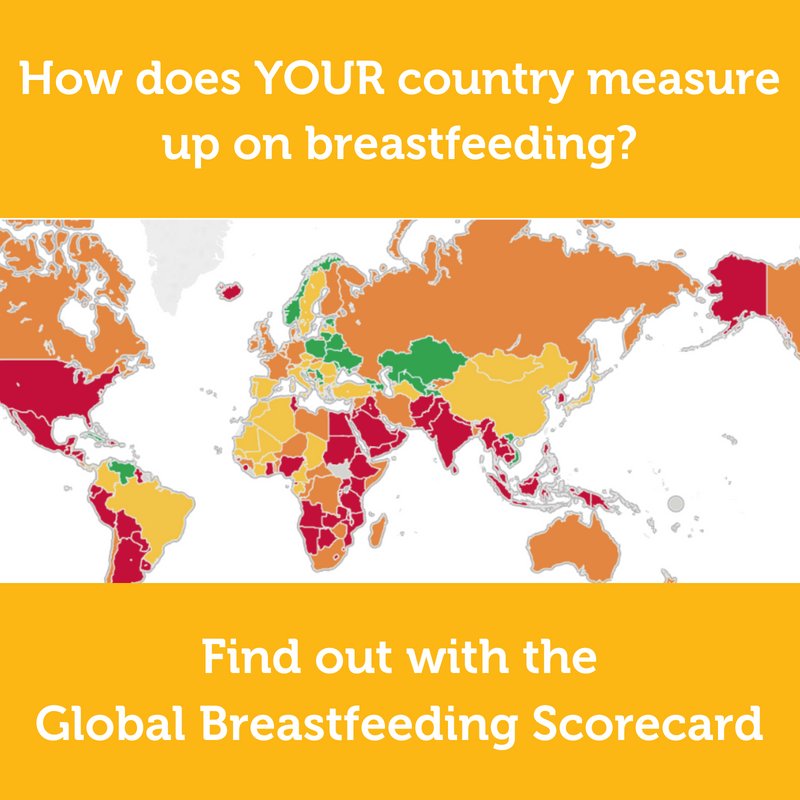 How does YOUR country measure up on breastfeeding?

Find out with the Global Breastfeeding Scorecard